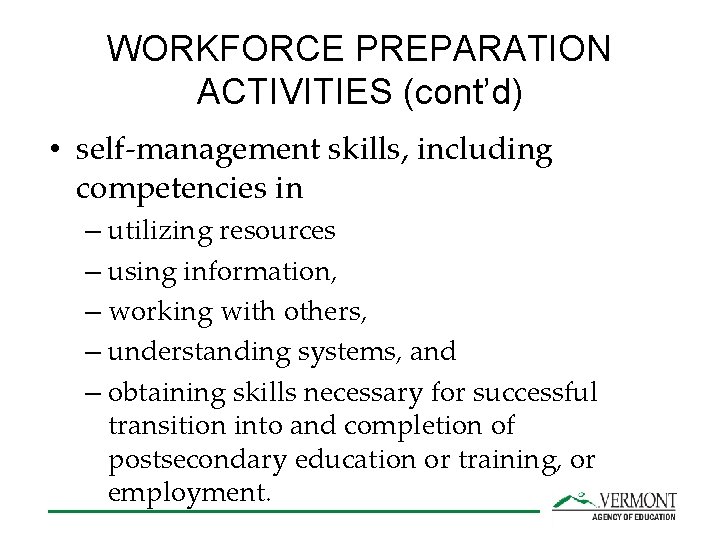 WORKFORCE PREPARATION ACTIVITIES (cont'd)

• self-management skills, including competencies in
– utilizing resources
– using information,
– working with others,
– understanding systems, and
– obtaining skills necessary for successful transition into and completion of postsecondary education or training, or employment.

VERMONT
AGENCY OF EDUCATION